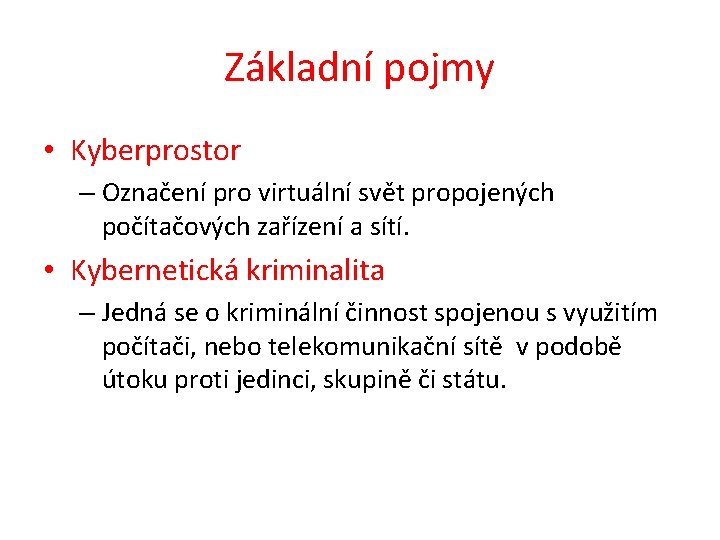 Základní pojmy

• Kyberprostor
– Označení pro virtuální svět propojených počítačových zařízení a sítí.

• Kybernetická kriminalita
– Jedná se o kriminální činnost spojenou s využitím počítači, nebo telekomunikační sítě v podobě útoku proti jedinci, skupině či státu.